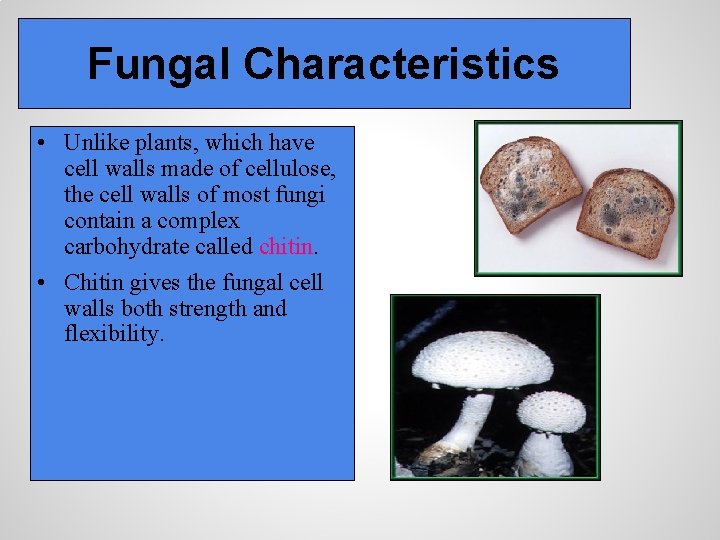 Fungal Characteristics

• Unlike plants, which have cell walls made of cellulose, the cell walls of most fungi contain a complex carbohydrate called chitin.

• Chitin gives the fungal cell walls both strength and flexibility.